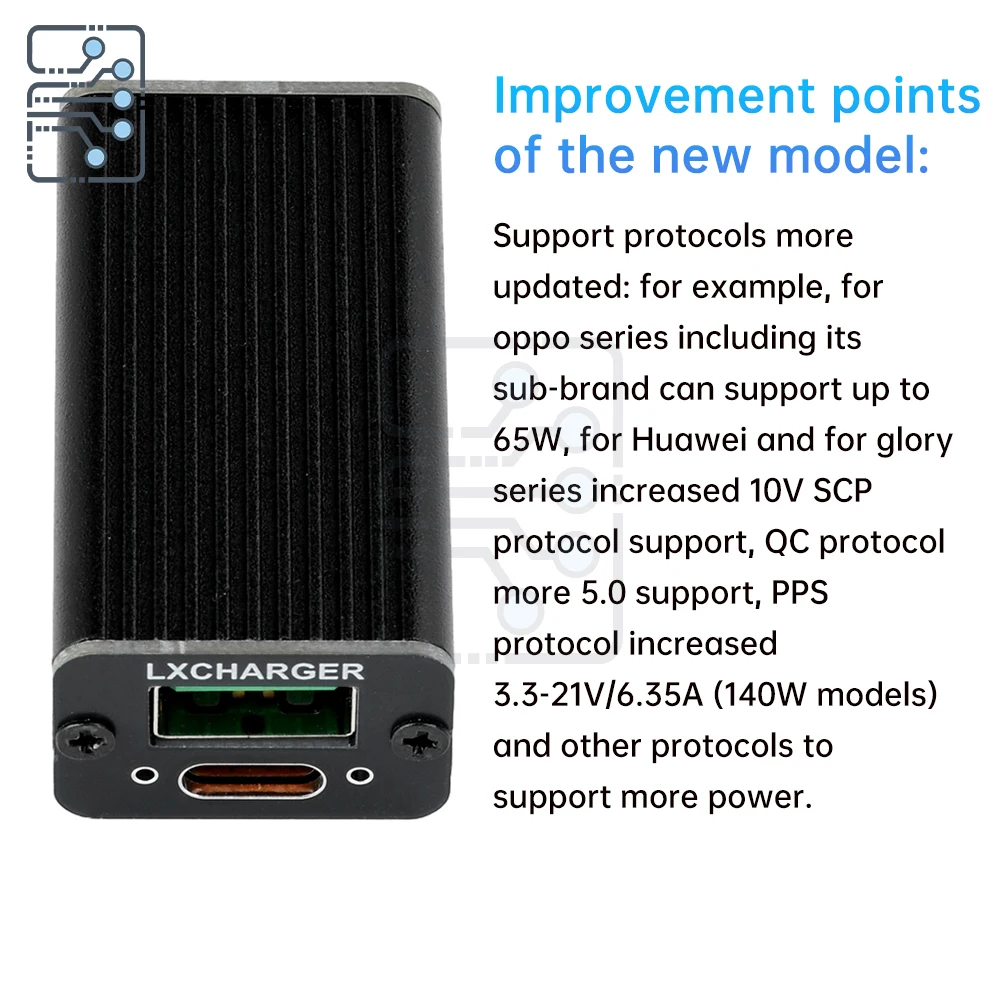 Improvement points of the new model:

Support protocols more updated: for example, for oppo series including its sub-brand can support up to 65W, for Huawei and for glory series increased 10V SCP protocol support, QC protocol more 5.0 support, PPS protocol increased 3.3-21V/6.35A (140W models) and other protocols to support more power.

LXCHARGER